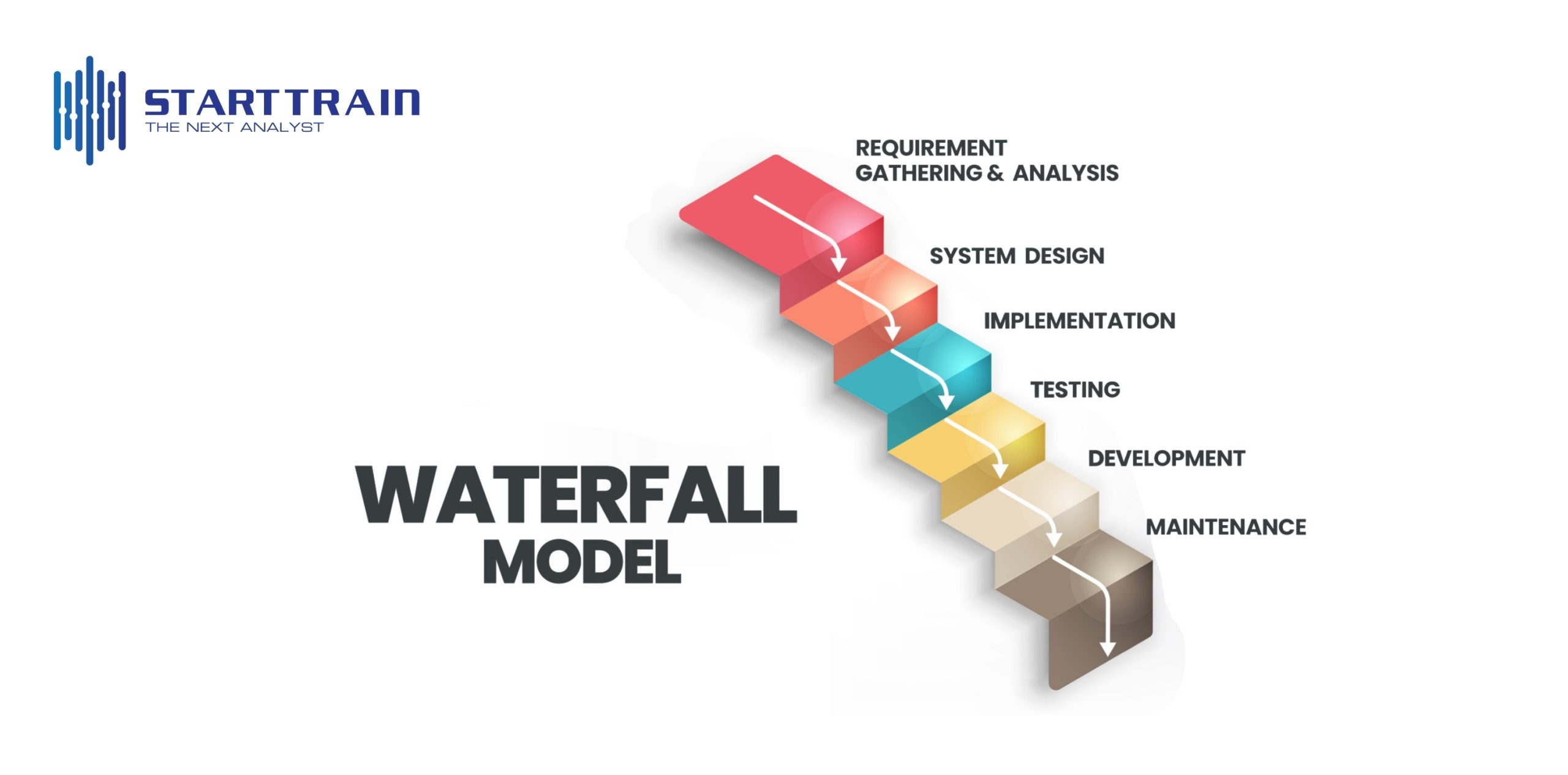 STARTTRAIN
THE NEXT ANALYST

REQUIREMENT GATHERING & ANALYSIS

SYSTEM DESIGN

IMPLEMENTATION

TESTING

DEVELOPMENT

MAINTENANCE

WATERFALL MODEL